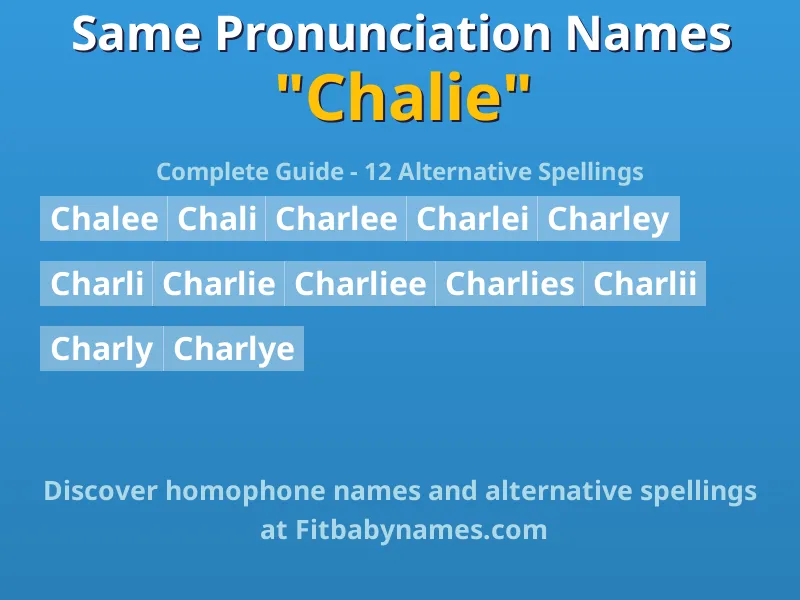 Same Pronunciation Names
"Chalie"

Complete Guide - 12 Alternative Spellings

Chalee Chali Charlee Charlei Charley

Charli Charlie Charliee Charlies Charlii

Charly Charlye

Discover homophone names and alternative spellings at Fitbabynames.com